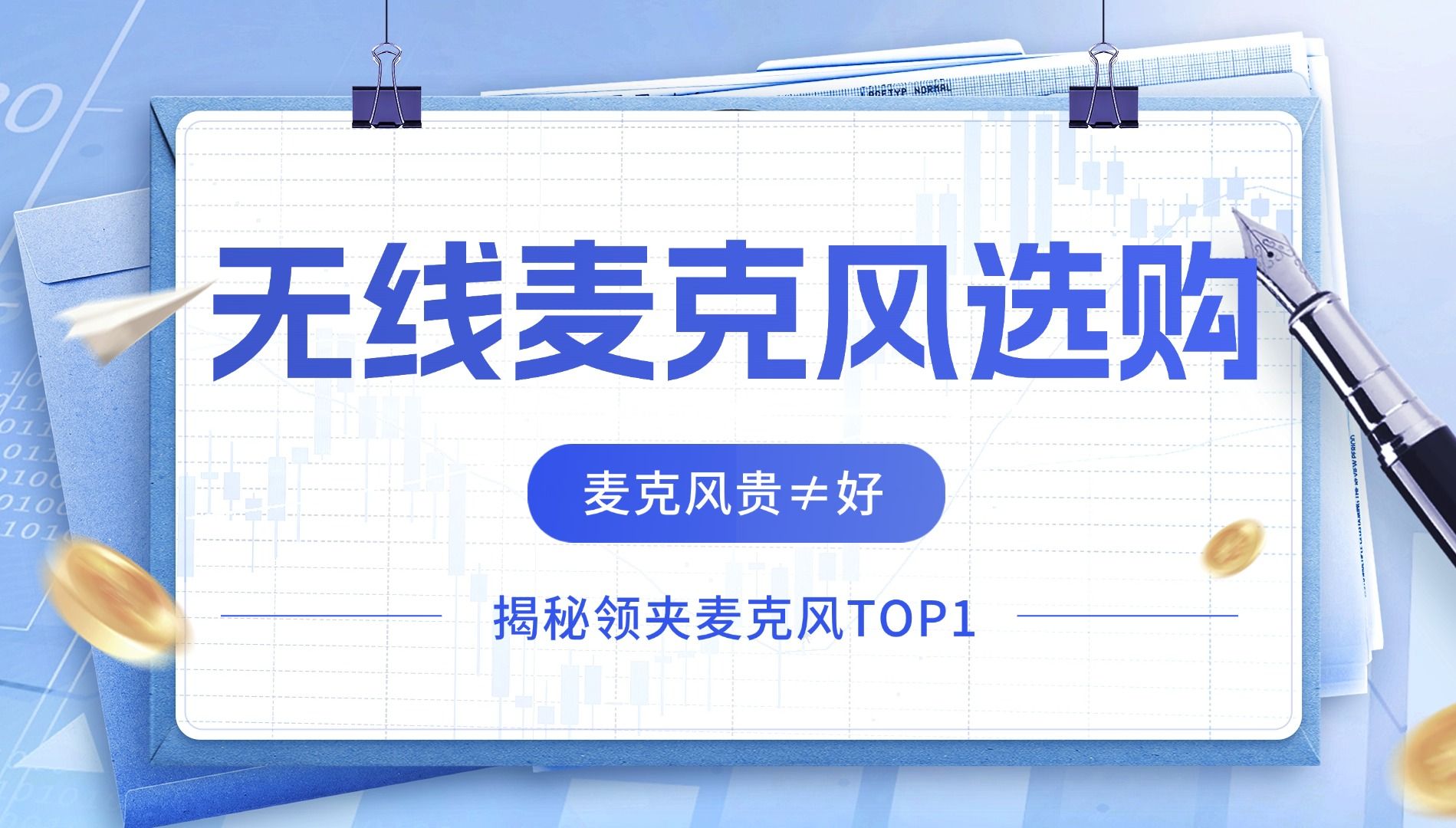 无线麦克风选购

麦克风贵≠好

揭秘领夹麦克风TOP1